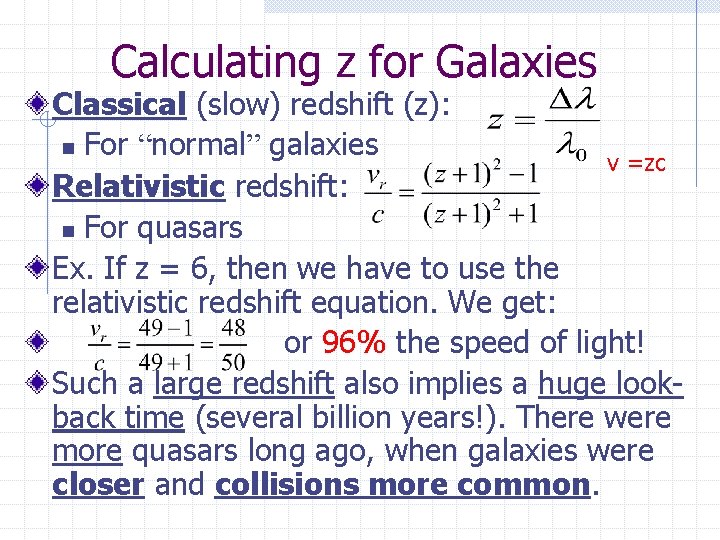 Calculating z for Galaxies

Classical (slow) redshift (z): $z = \frac{\Delta\lambda}{\lambda_0}$

For “normal” galaxies

v =zc

Relativistic redshift: $\frac{v_r}{c} = \frac{(z+1)^2 - 1}{(z+1)^2 + 1}$

For quasars

Ex. If z = 6, then we have to use the relativistic redshift equation. We get:

$\frac{v_r}{c} = \frac{49-1}{49+1} = \frac{48}{50}$ or 96% the speed of light!

Such a large redshift also implies a huge look-back time (several billion years!). There were more quasars long ago, when galaxies were closer and collisions more common.